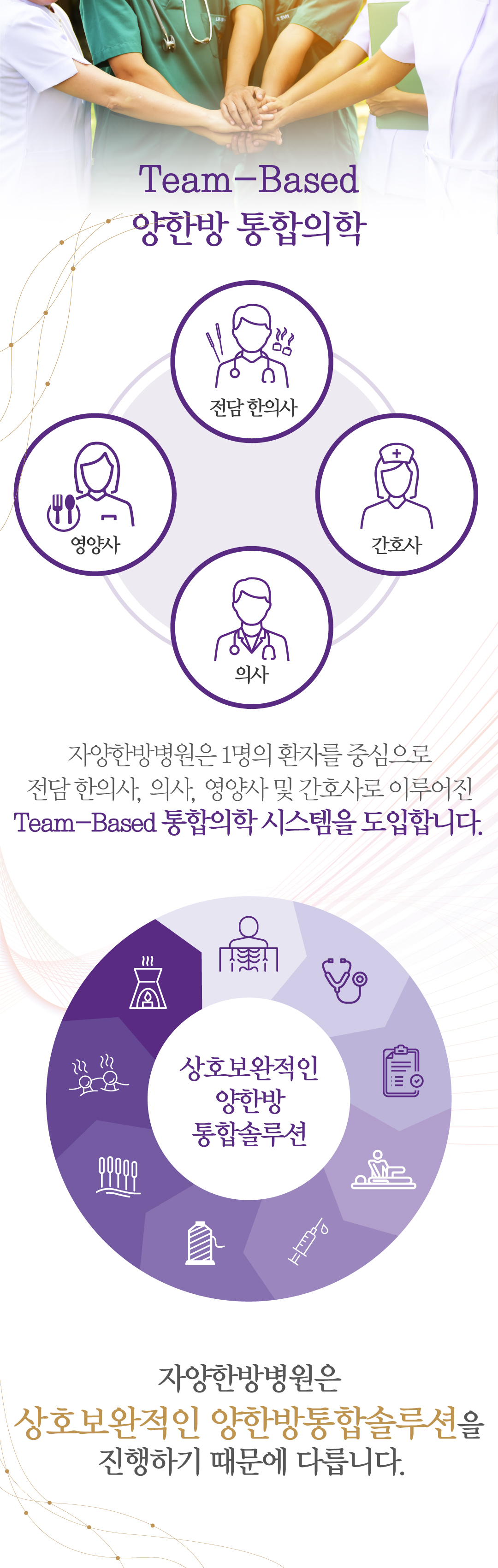 Team-Based
양한방 통합의학

전담 한의사

영양사

간호사

의사

자양한방병원은 1명의 환자를 중심으로
전담 한의사, 의사, 영양사 및 간호사로 이루어진
Team-Based 통합의학 시스템을 도입합니다.

상호보완적인
양한방
통합솔루션

자양한방병원은
상호보완적인 양한방통합솔루션을
진행하기 때문에 다릅니다.